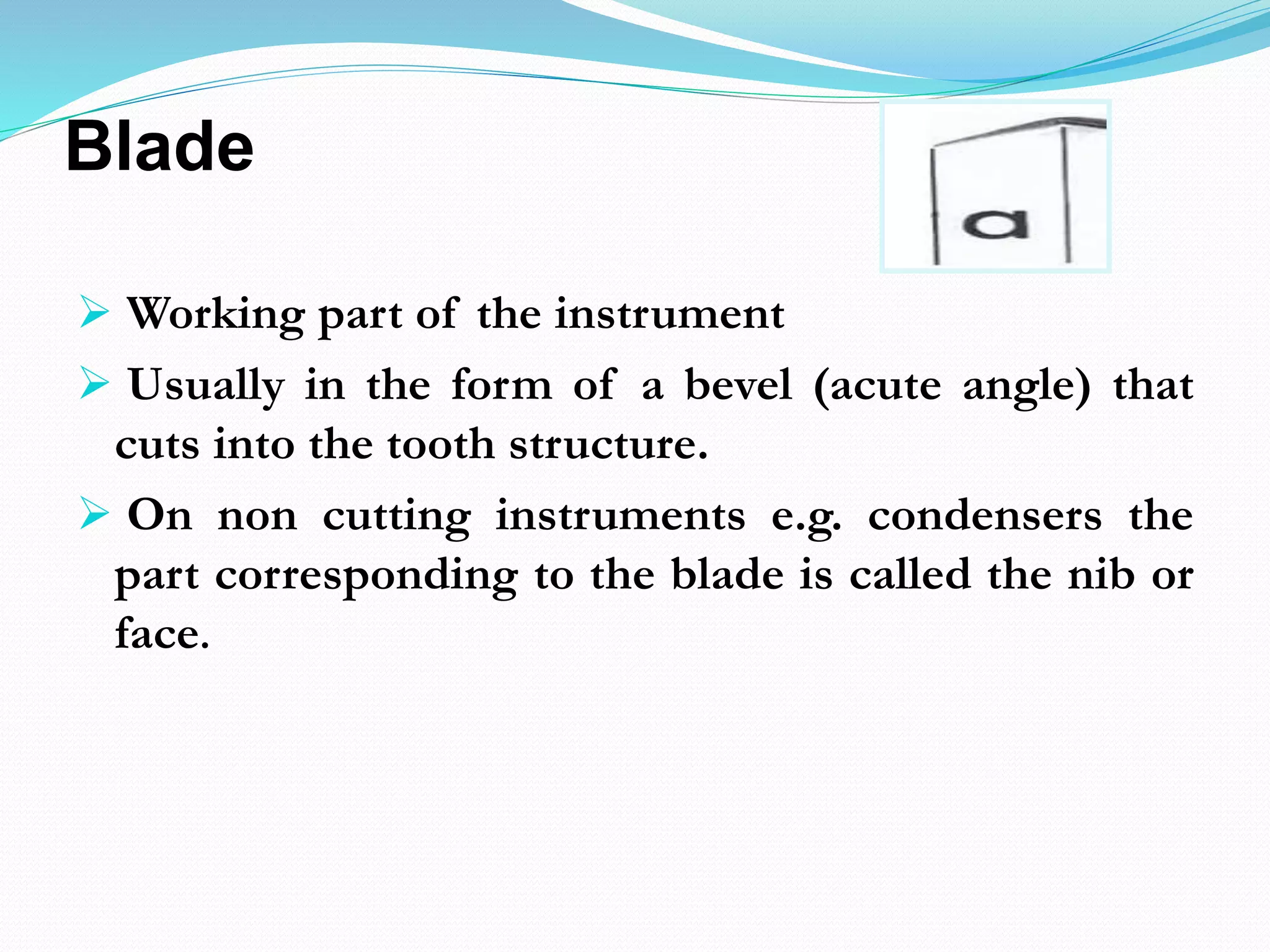 Blade

a

➢ Working part of the instrument

➢ Usually in the form of a bevel (acute angle) that cuts into the tooth structure.

➢ On non cutting instruments e.g. condensers the part corresponding to the blade is called the nib or face.